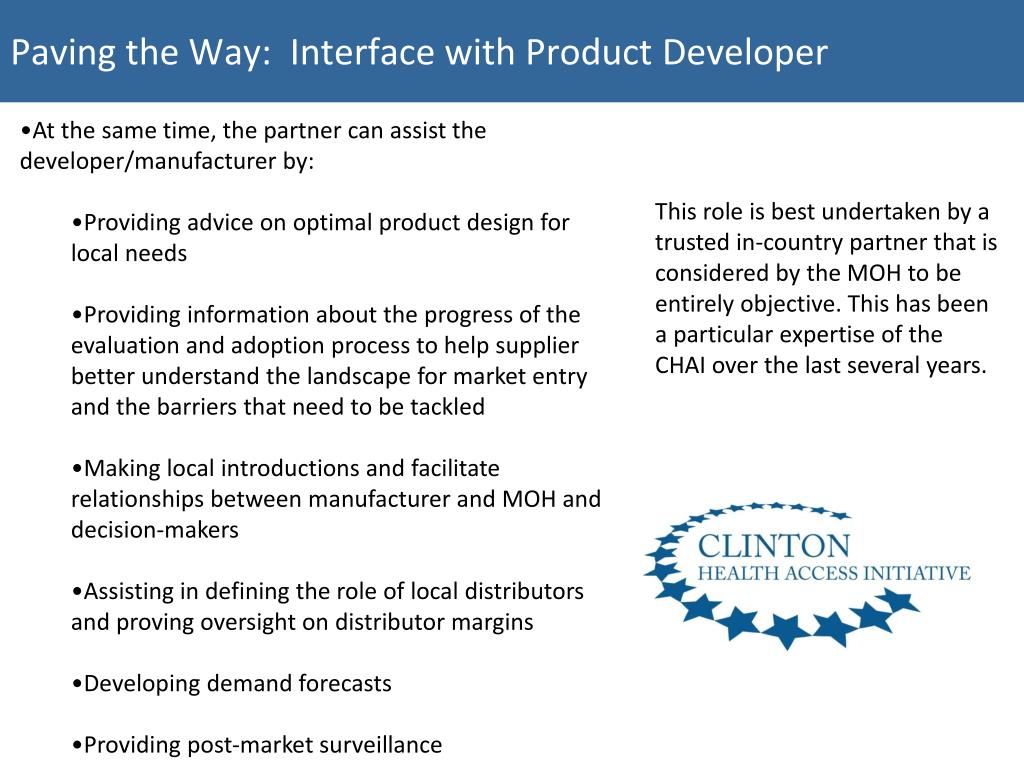 Paving the Way: Interface with Product Developer

•At the same time, the partner can assist the developer/manufacturer by:

•Providing advice on optimal product design for local needs

•Providing information about the progress of the evaluation and adoption process to help supplier better understand the landscape for market entry and the barriers that need to be tackled

•Making local introductions and facilitate relationships between manufacturer and MOH and decision-makers

•Assisting in defining the role of local distributors and proving oversight on distributor margins

•Developing demand forecasts

•Providing post-market surveillance

This role is best undertaken by a trusted in-country partner that is considered by the MOH to be entirely objective. This has been a particular expertise of the CHAI over the last several years.

CLINTON
HEALTH ACCESS INITIATIVE